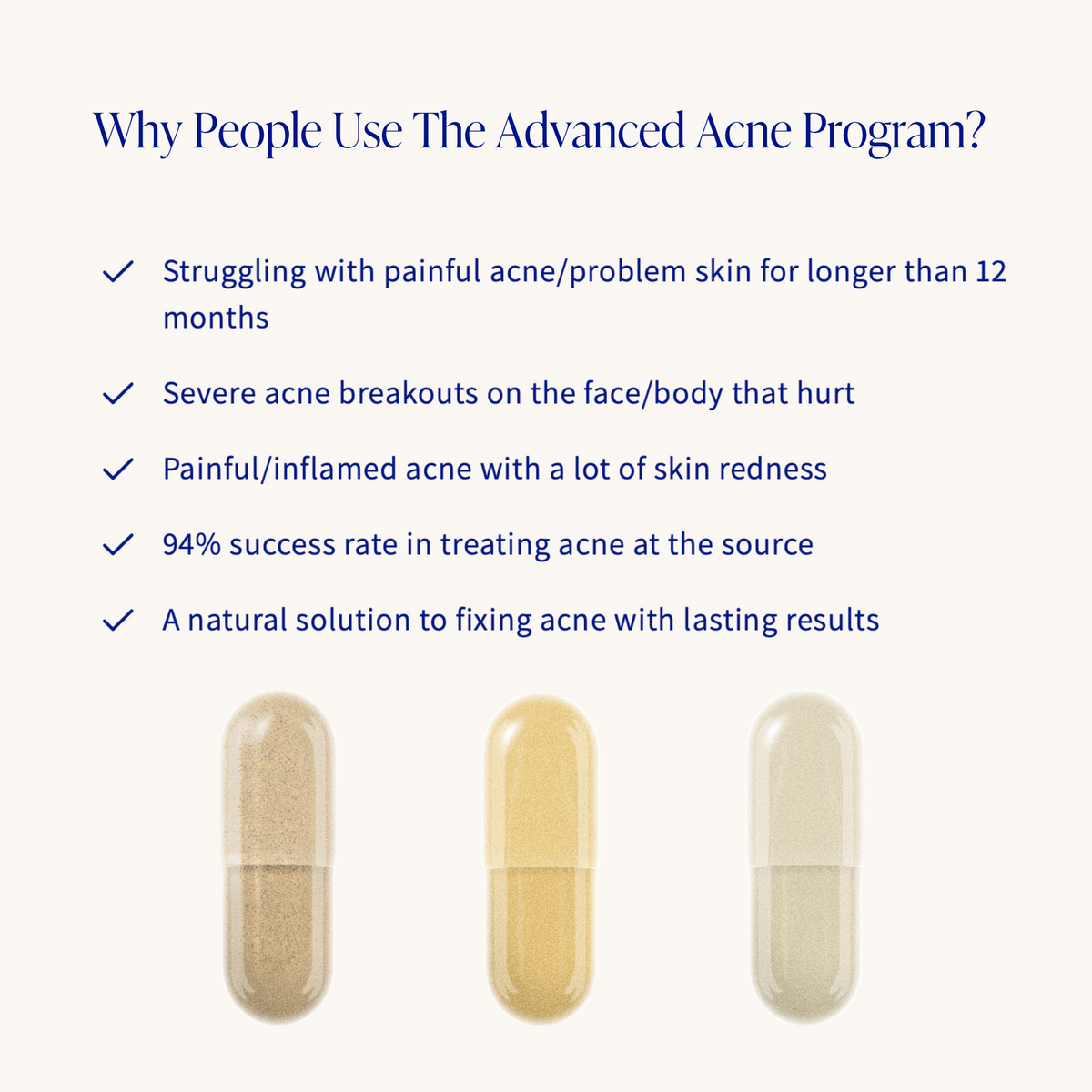 Why People Use The Advanced Acne Program?

✓ Struggling with painful acne/problem skin for longer than 12 months

✓ Severe acne breakouts on the face/body that hurt

✓ Painful/inflamed acne with a lot of skin redness

✓ 94% success rate in treating acne at the source

✓ A natural solution to fixing acne with lasting results